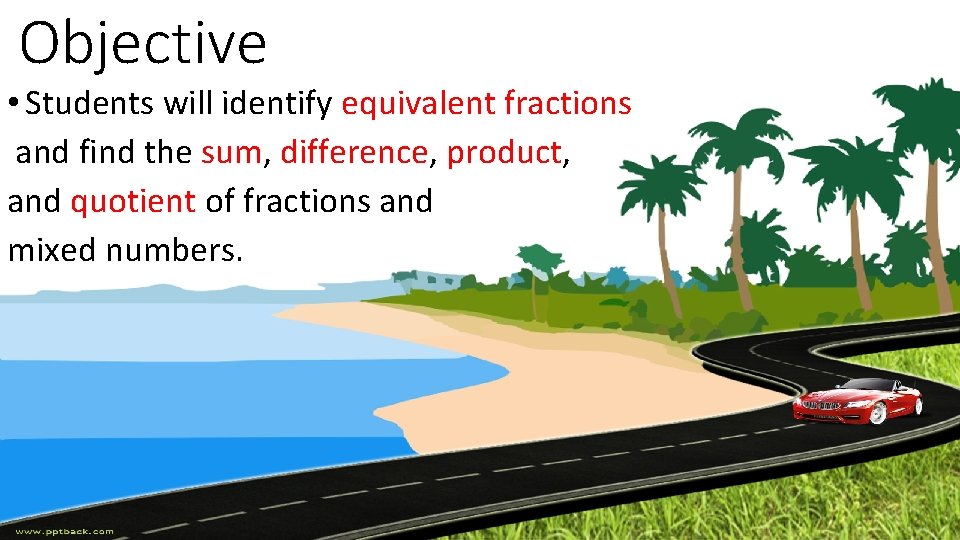 Objective

• Students will identify equivalent fractions and find the sum, difference, product, and quotient of fractions and mixed numbers.

www.pptback.com